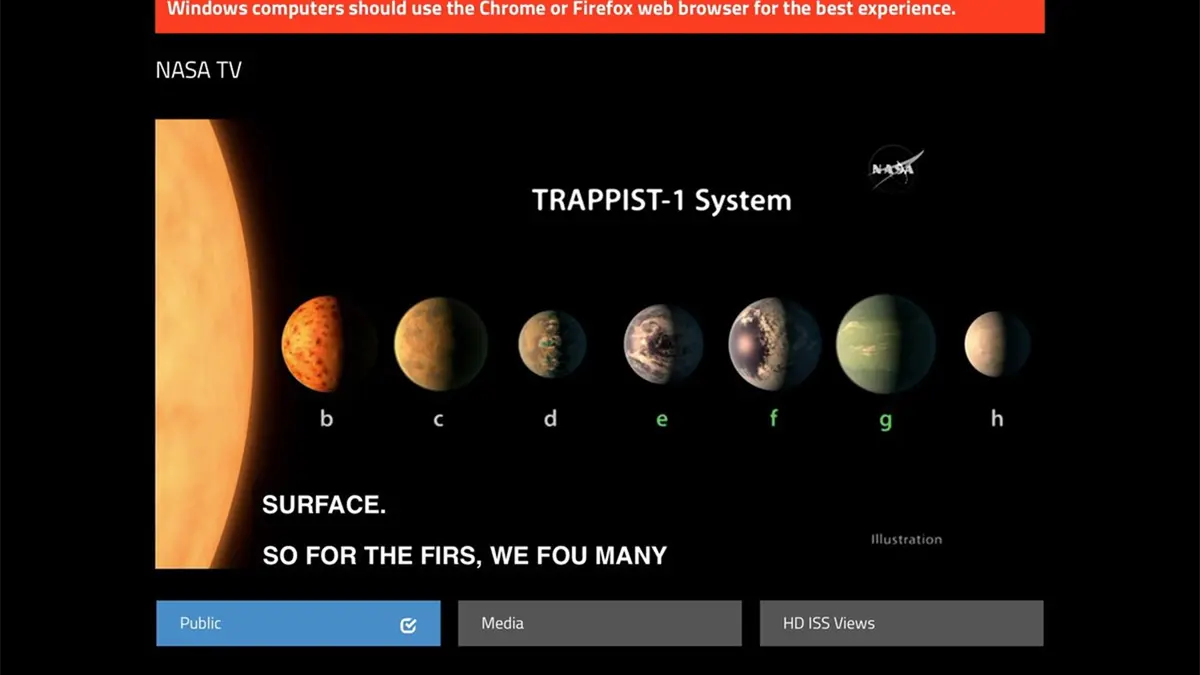 Windows computers should use the Chrome or Firefox web browser for the best experience.

NASA TV

NASA

TRAPPIST-1 System

b c d e f g h

SURFACE.

SO FOR THE FIRS, WE FOU MANY

Illustration

Public

Media

HD ISS Views